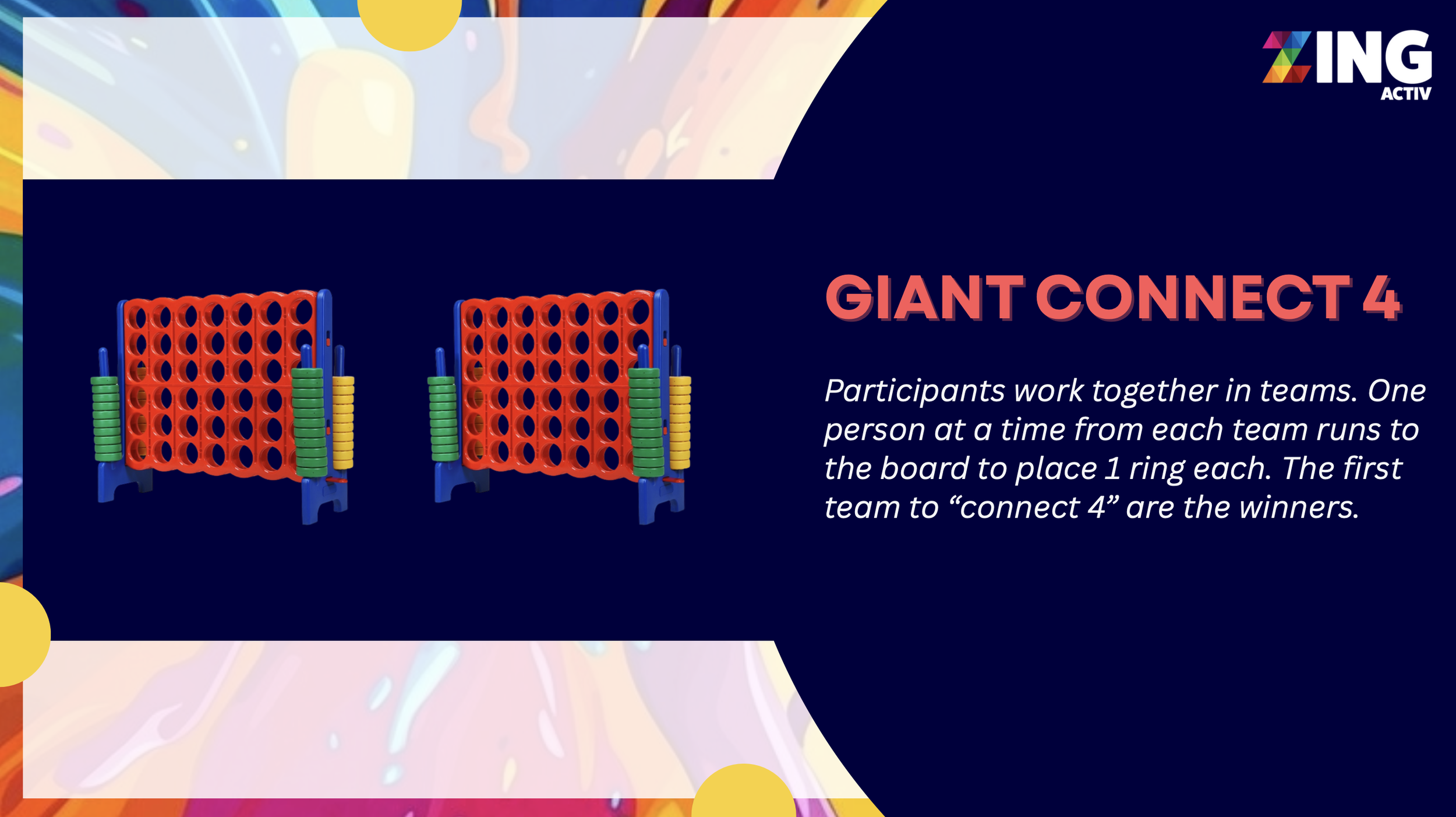 ZING
ACTIV

GIANT CONNECT 4

Participants work together in teams. One person at a time from each team runs to the board to place 1 ring each. The first team to “connect 4” are the winners.